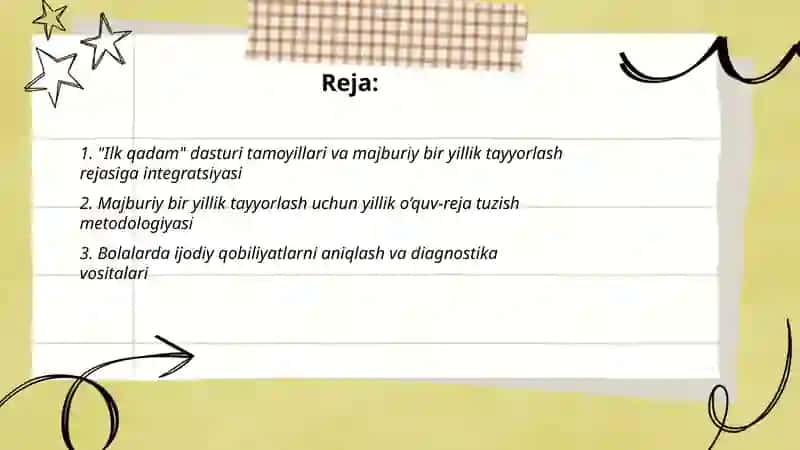 Reja:

1. "Ilk qadam" dasturi tamoyillari va majburiy bir yillik tayyorlash rejasiga integratsiyasi

2. Majburiy bir yillik tayyorlash uchun yillik o'quv-reja tuzish metodologiyasi

3. Bolalarda ijodiy qobiliyatlarni aniqlash va diagnostika vositalari